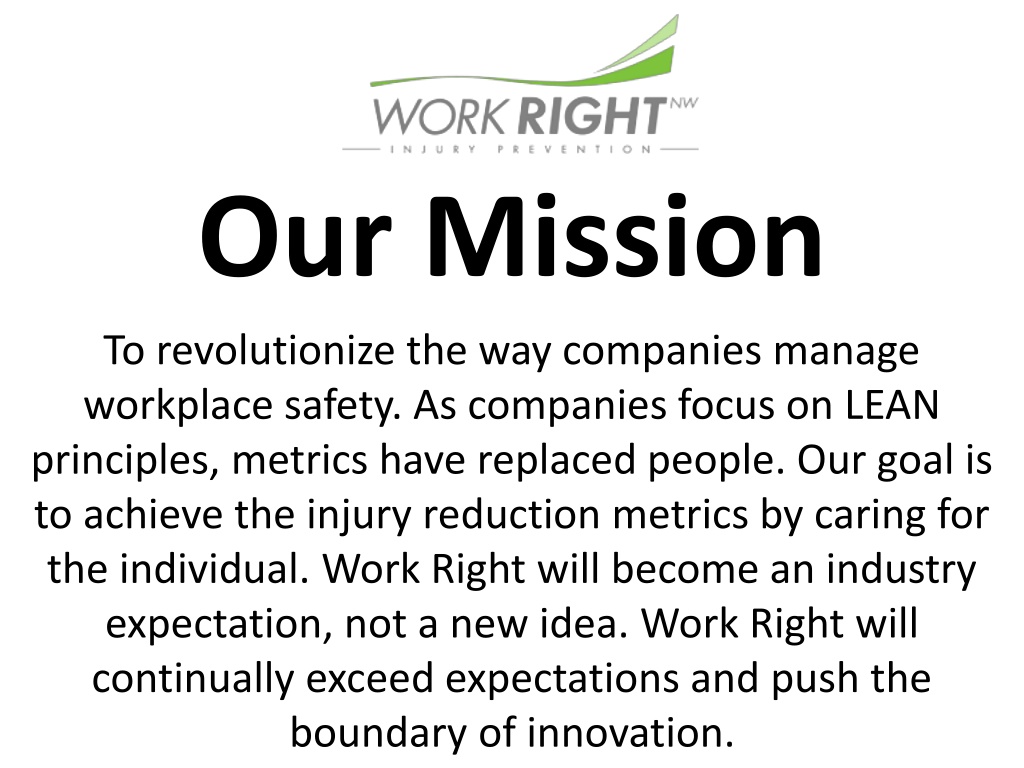 WORK RIGHT NW
INJURY PREVENTION

Our Mission

To revolutionize the way companies manage workplace safety. As companies focus on LEAN principles, metrics have replaced people. Our goal is to achieve the injury reduction metrics by caring for the individual. Work Right will become an industry expectation, not a new idea. Work Right will continually exceed expectations and push the boundary of innovation.